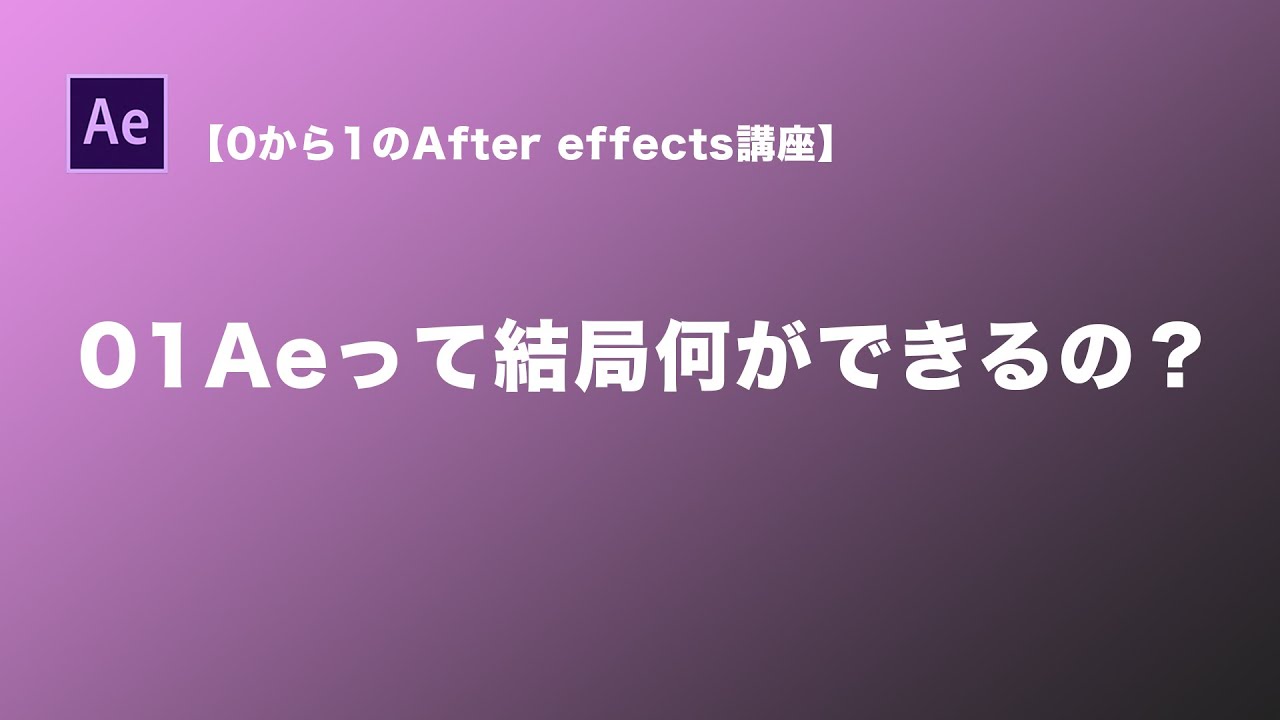 Ae

【0から1のAfter effects講座】

01Aeって結局何ができるの？